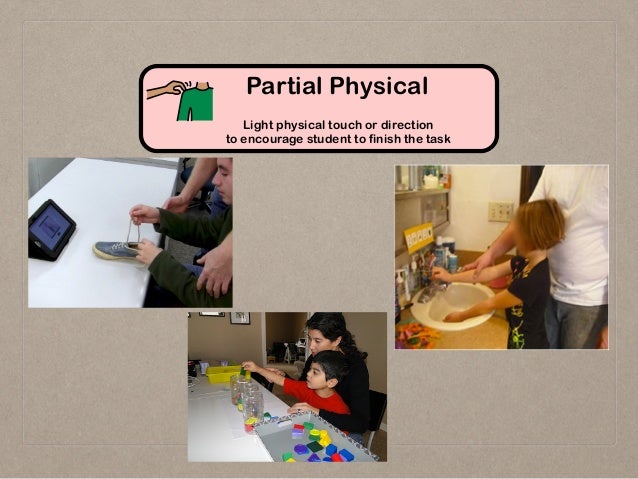 Partial Physical

Light physical touch or direction
to encourage student to finish the task